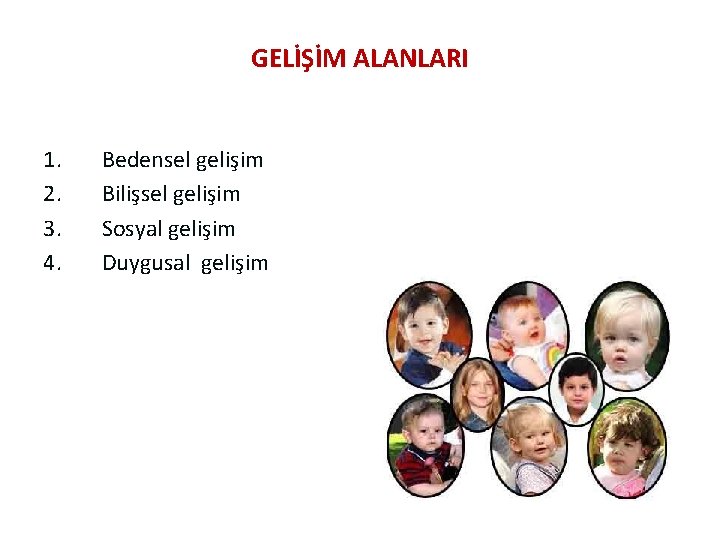 GELİŞİM ALANLARI

1. Bedensel gelişim
2. Bilişsel gelişim
3. Sosyal gelişim
4. Duygusal gelişim